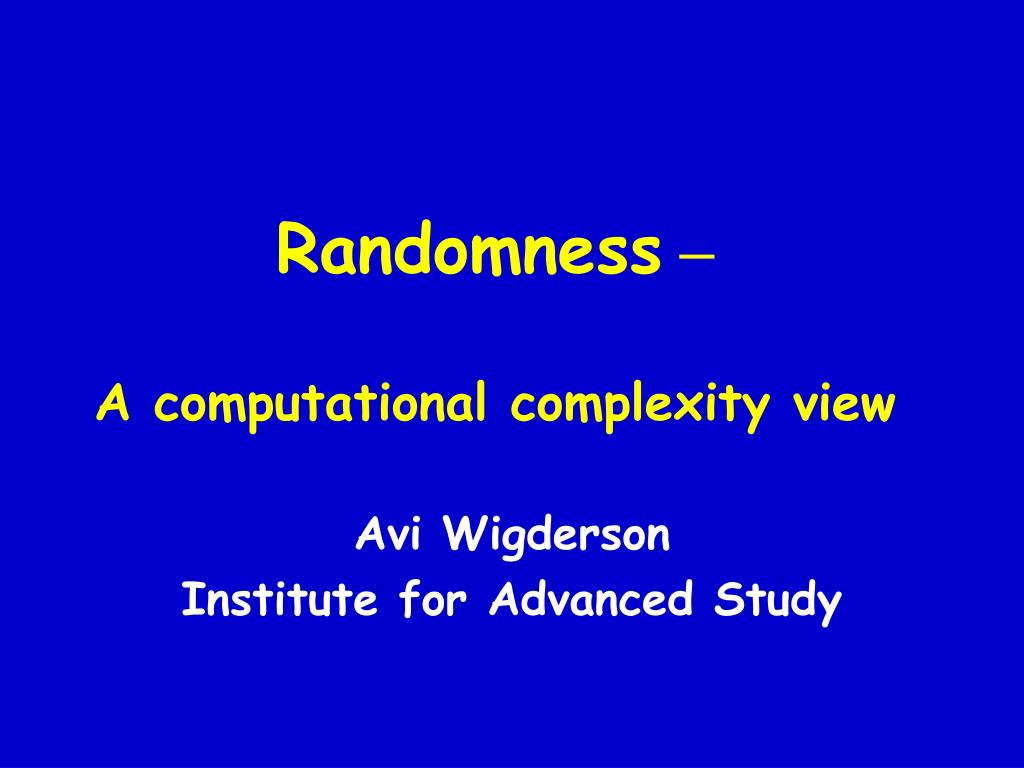 Randomness –

A computational complexity view

Avi Wigderson
Institute for Advanced Study